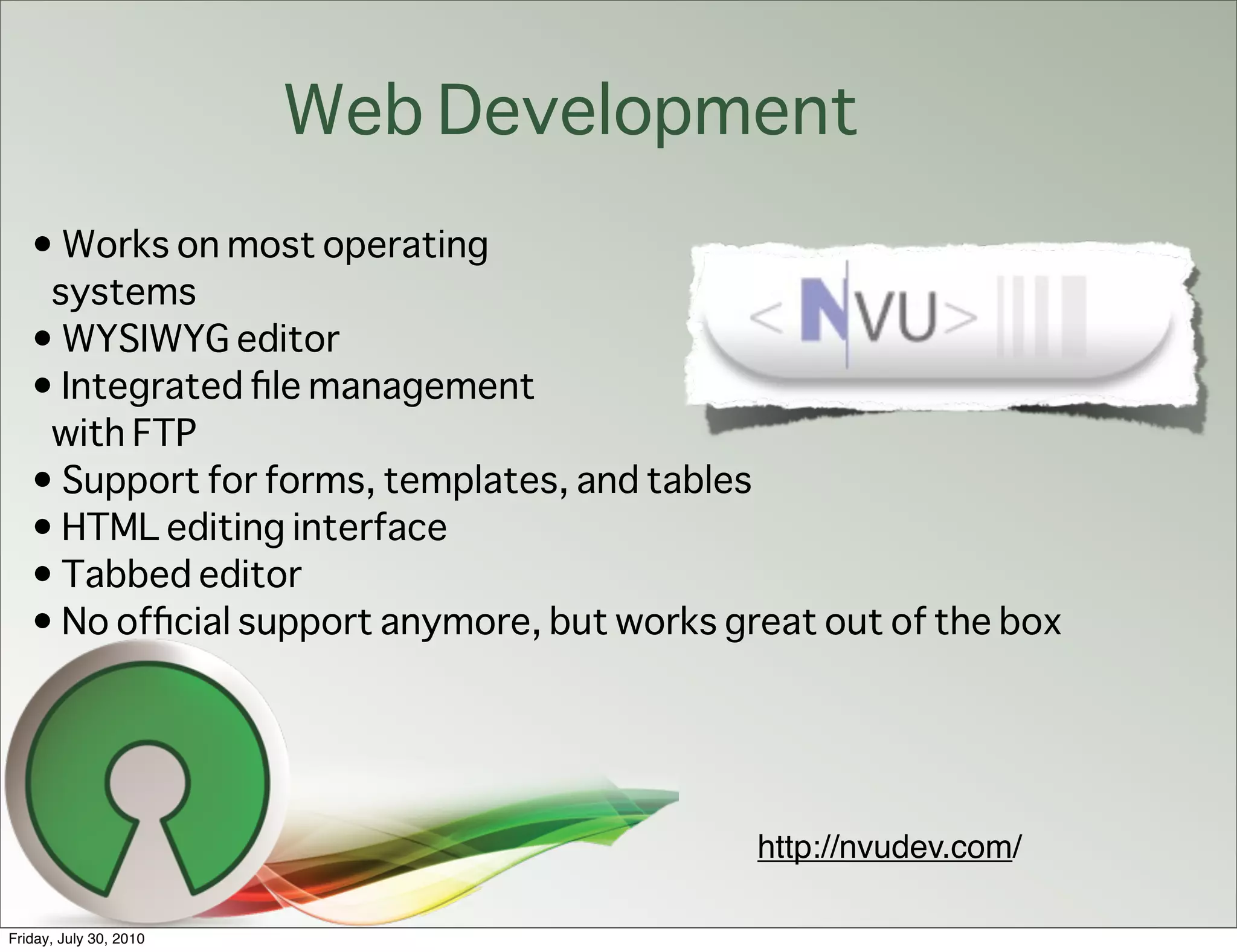 Web Development

• Works on most operating systems
• WYSIWYG editor
• Integrated file management with FTP
• Support for forms, templates, and tables
• HTML editing interface
• Tabbed editor
• No official support anymore, but works great out of the box

<NVU>

http://nvudev.com/

Friday, July 30, 2010